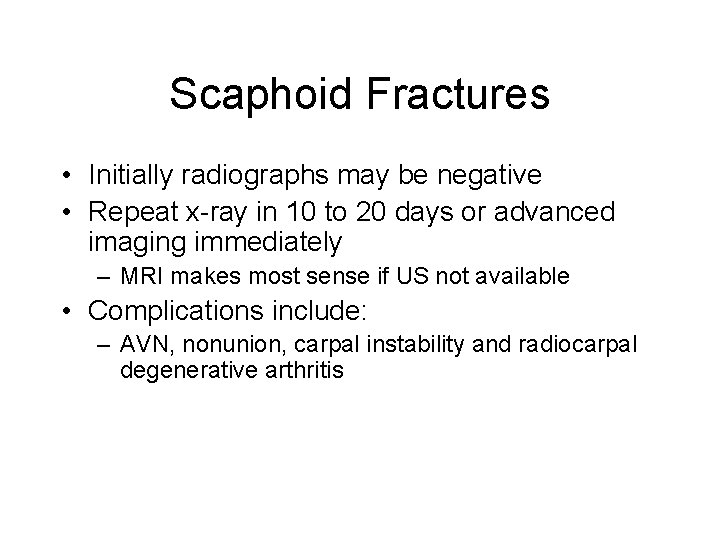 Scaphoid Fractures

• Initially radiographs may be negative
• Repeat x-ray in 10 to 20 days or advanced imaging immediately
– MRI makes most sense if US not available
• Complications include:
– AVN, nonunion, carpal instability and radiocarpal degenerative arthritis